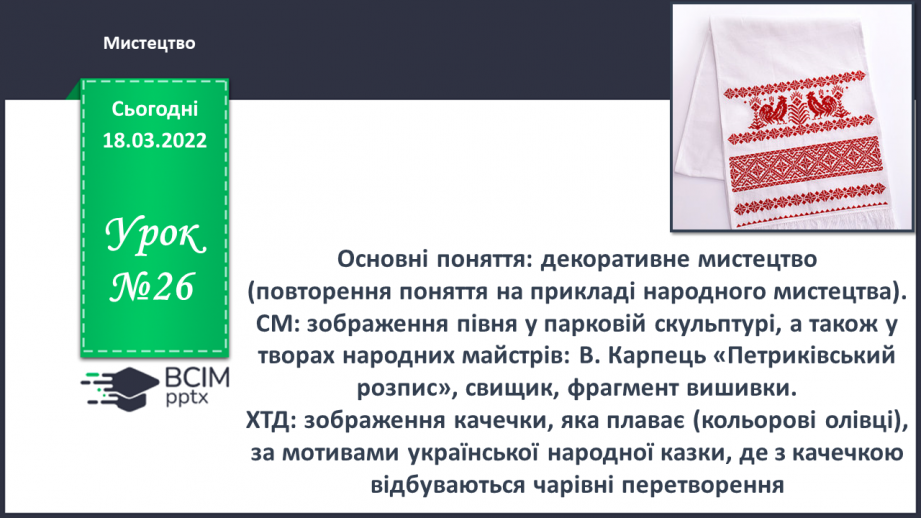 Мистецтво

Сьогодні 18.03.2022

Урок №26

ВСІМ pptx

Основні поняття: декоративне мистецтво (повторення поняття на прикладі народного мистецтва).
СМ: зображення півня у парковій скульптурі, а також у творах народних майстрів: В. Карпець «Петриківський розпис», свищик, фрагмент вишивки.
ХТД: зображення качечки, яка плаває (кольорові олівці), за мотивами української народної казки, де з качечкою відбуваються чарівні перетворення